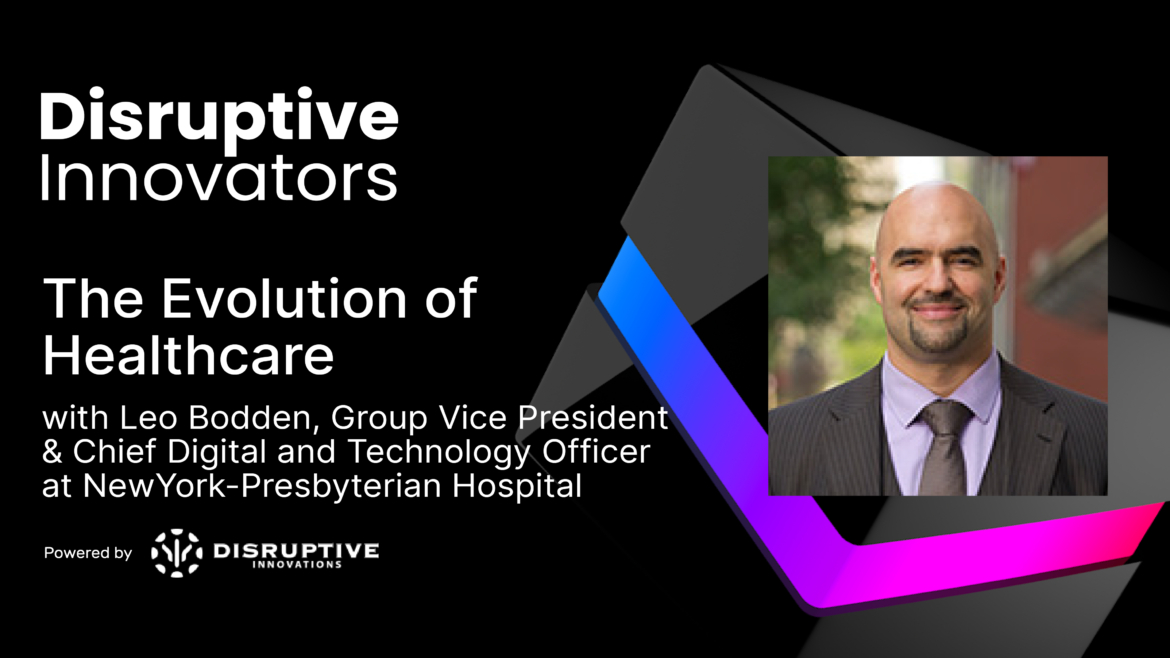 Disruptive
Innovators

The Evolution of Healthcare

with Leo Bodden, Group Vice President & Chief Digital and Technology Officer at NewYork-Presbyterian Hospital

Powered by DISRUPTIVE INNOVATIONS